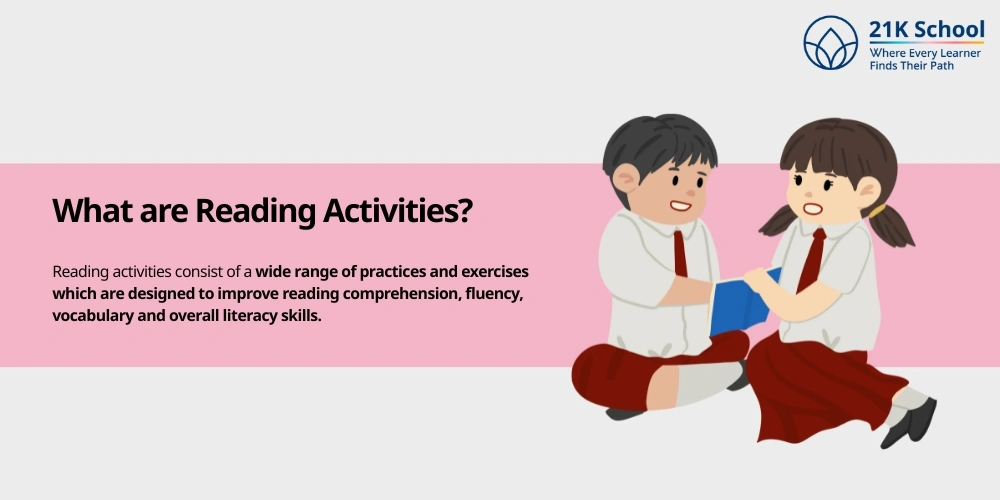 21K School
Where Every Learner
Finds Their Path

What are Reading Activities?

Reading activities consist of a wide range of practices and exercises which are designed to improve reading comprehension, fluency, vocabulary and overall literacy skills.